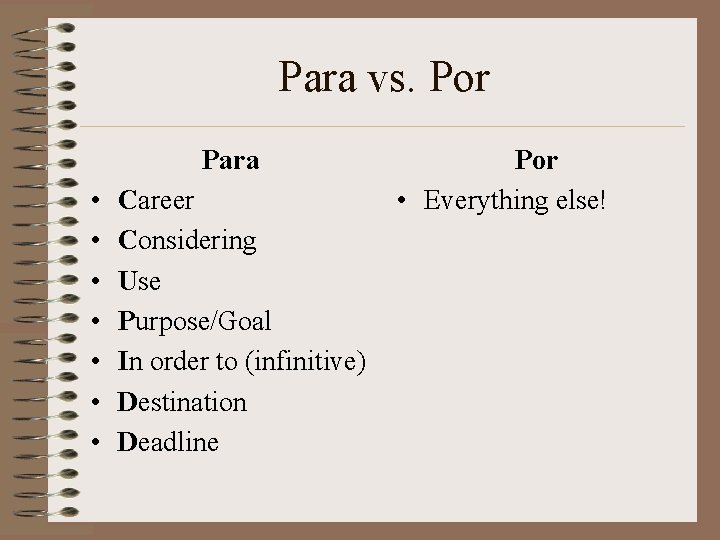 Para vs. Por

Para

• Career
• Considering
• Use
• Purpose/Goal
• In order to (infinitive)
• Destination
• Deadline

Por

• Everything else!